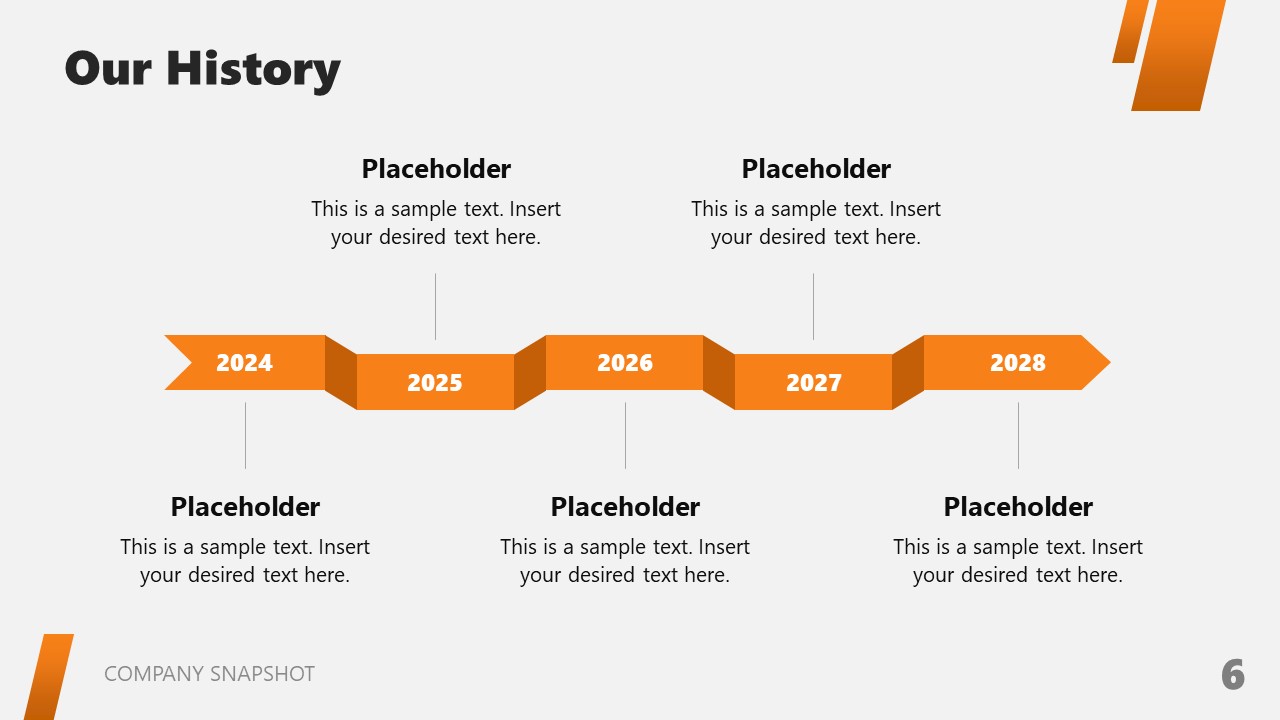 Our History

Placeholder
This is a sample text. Insert your desired text here.

Placeholder
This is a sample text. Insert your desired text here.

2024
2025
2026
2027
2028

Placeholder
This is a sample text. Insert your desired text here.

Placeholder
This is a sample text. Insert your desired text here.

Placeholder
This is a sample text. Insert your desired text here.

COMPANY SNAPSHOT

6